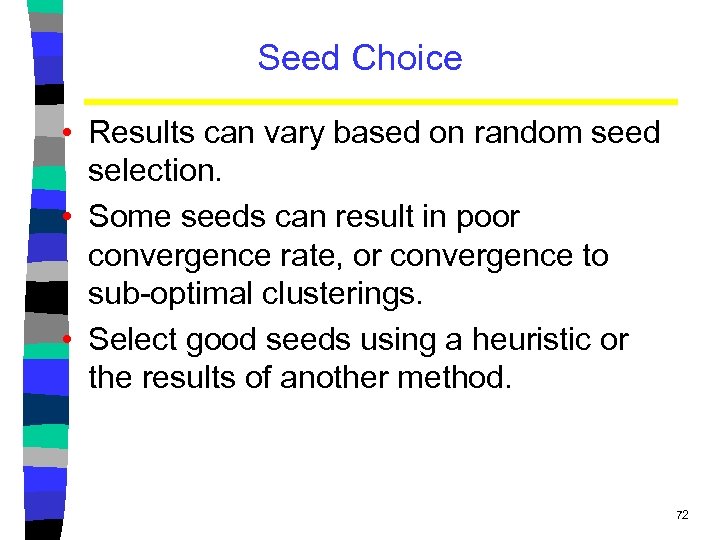 Seed Choice

• Results can vary based on random seed selection.
• Some seeds can result in poor convergence rate, or convergence to sub-optimal clusterings.
• Select good seeds using a heuristic or the results of another method.

72